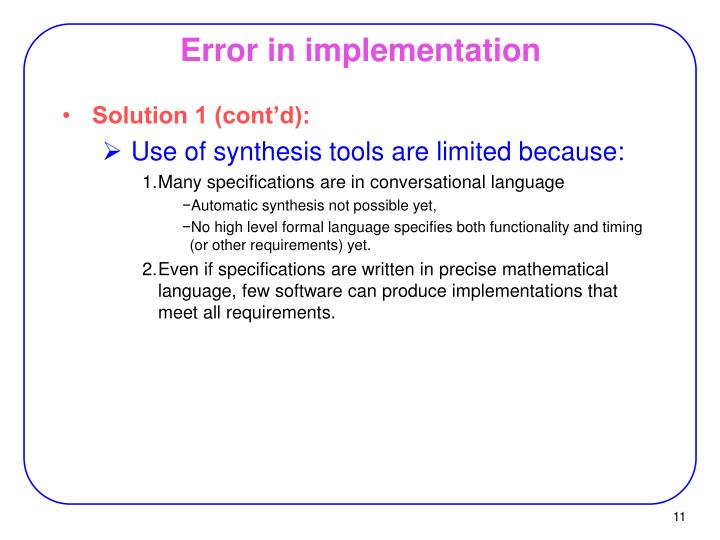 Error in implementation

• Solution 1 (cont'd):

➢ Use of synthesis tools are limited because:

1. Many specifications are in conversational language

−Automatic synthesis not possible yet,

−No high level formal language specifies both functionality and timing (or other requirements) yet.

2. Even if specifications are written in precise mathematical language, few software can produce implementations that meet all requirements.

11